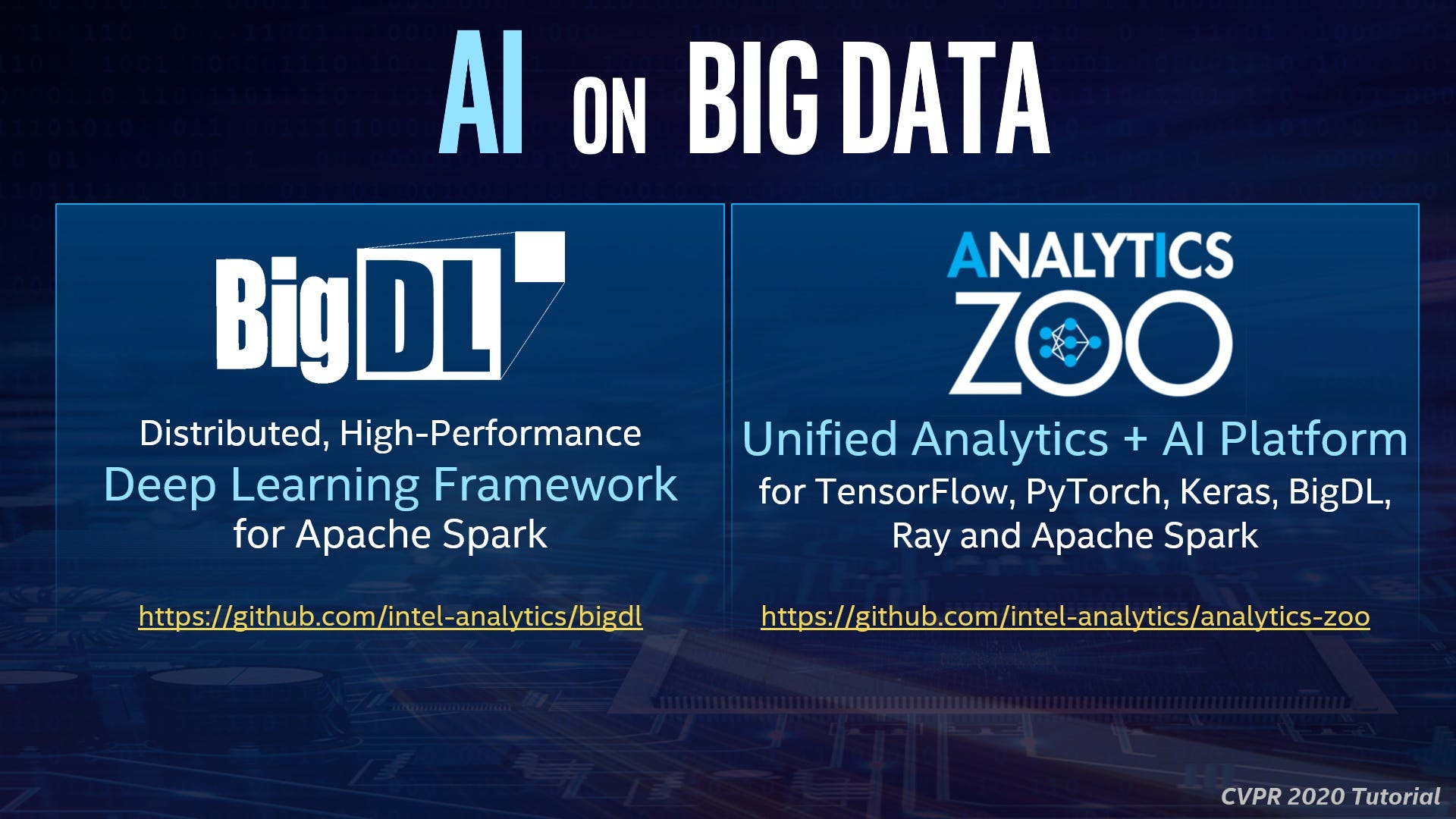 AI ON BIG DATA

BigDL

Distributed, High-Performance
Deep Learning Framework
for Apache Spark

https://github.com/intel-analytics/bigdl

ANALYTICS
ZOO

Unified Analytics + AI Platform
for TensorFlow, PyTorch, Keras, BigDL, Ray and Apache Spark

https://github.com/intel-analytics/analytics-zoo

CVPR 2020 Tutorial